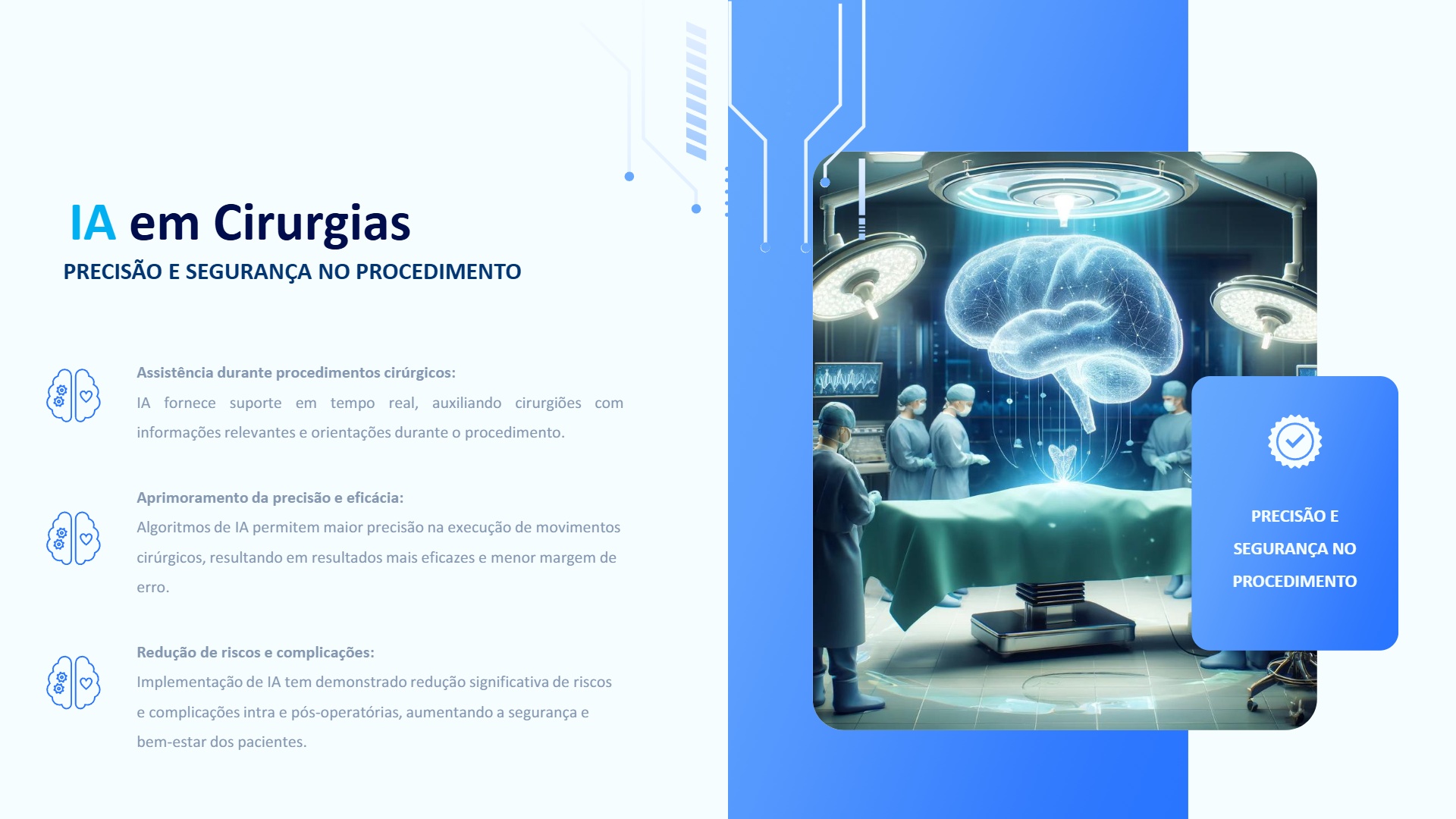 IA em Cirurgias
PRECISÃO E SEGURANÇA NO PROCEDIMENTO

Assistência durante procedimentos cirúrgicos:
IA fornece suporte em tempo real, auxiliando cirurgiões com informações relevantes e orientações durante o procedimento.

Aprimoramento da precisão e eficácia:
Algoritmos de IA permitem maior precisão na execução de movimentos cirúrgicos, resultando em resultados mais eficazes e menor margem de erro.

Redução de riscos e complicações:
Implementação de IA tem demonstrado redução significativa de riscos e complicações intra e pós-operatórias, aumentando a segurança e bem-estar dos pacientes.

PRECISÃO E SEGURANÇA NO PROCEDIMENTO